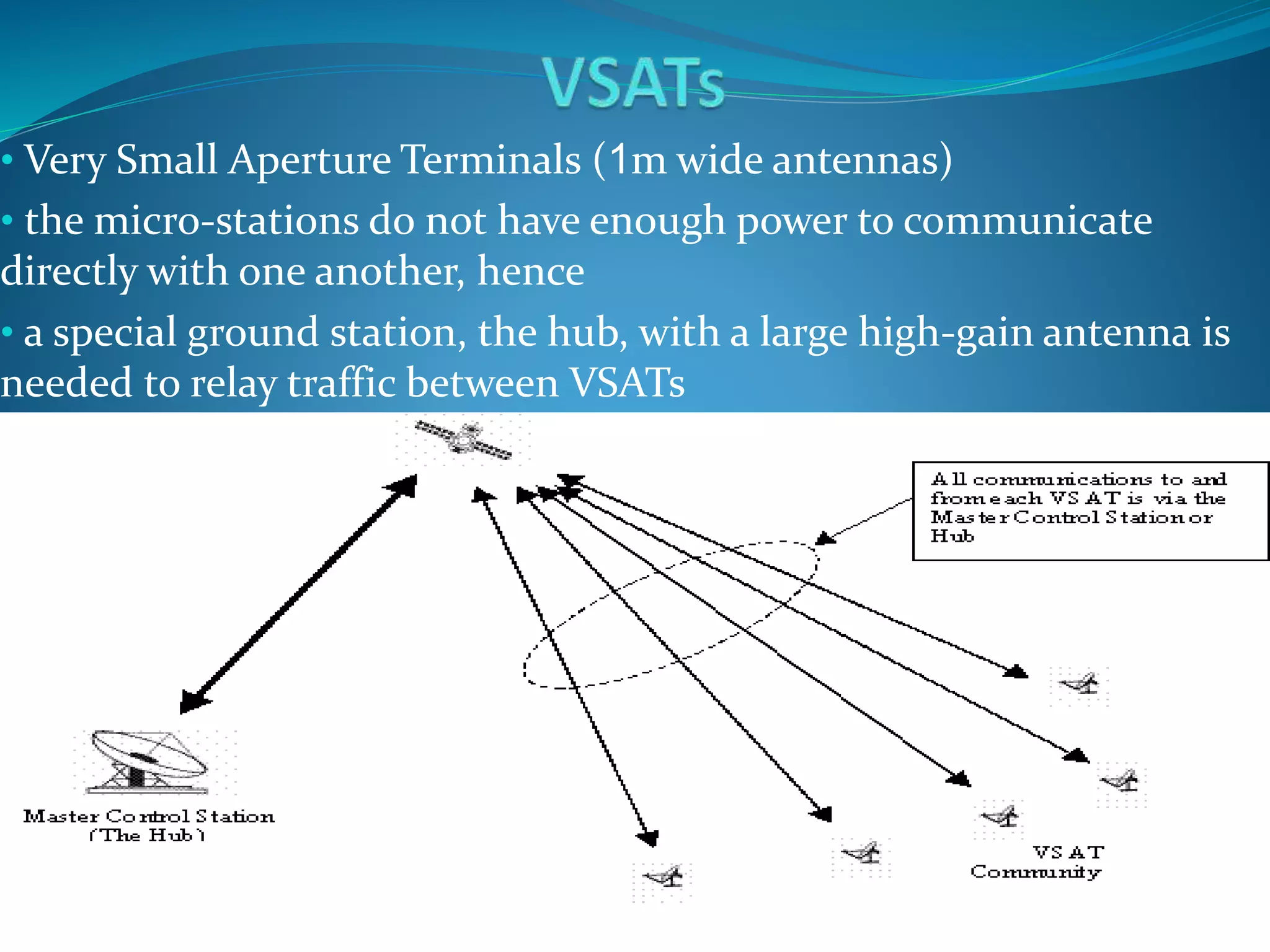 VSATs

• Very Small Aperture Terminals (1m wide antennas)

• the micro-stations do not have enough power to communicate directly with one another, hence

• a special ground station, the hub, with a large high-gain antenna is needed to relay traffic between VSATs

All communications to and from each VSAT is via the Master Control Station or Hub

Master Control Station (The Hub)

VSAT Community